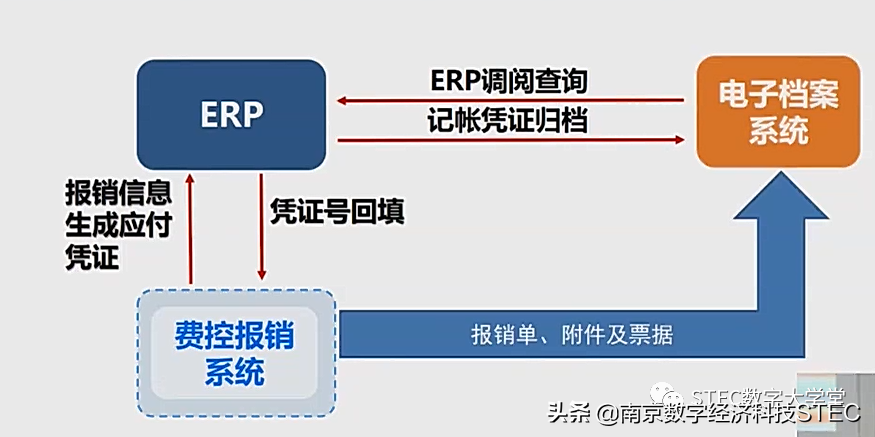 ERP

ERP调阅查询

记帐凭证归档

电子档案系统

报销信息生成应付凭证

凭证号回填

费控报销系统

报销单、附件及票据

STEC数字大学堂

头条 @南京数字经济科技STEC